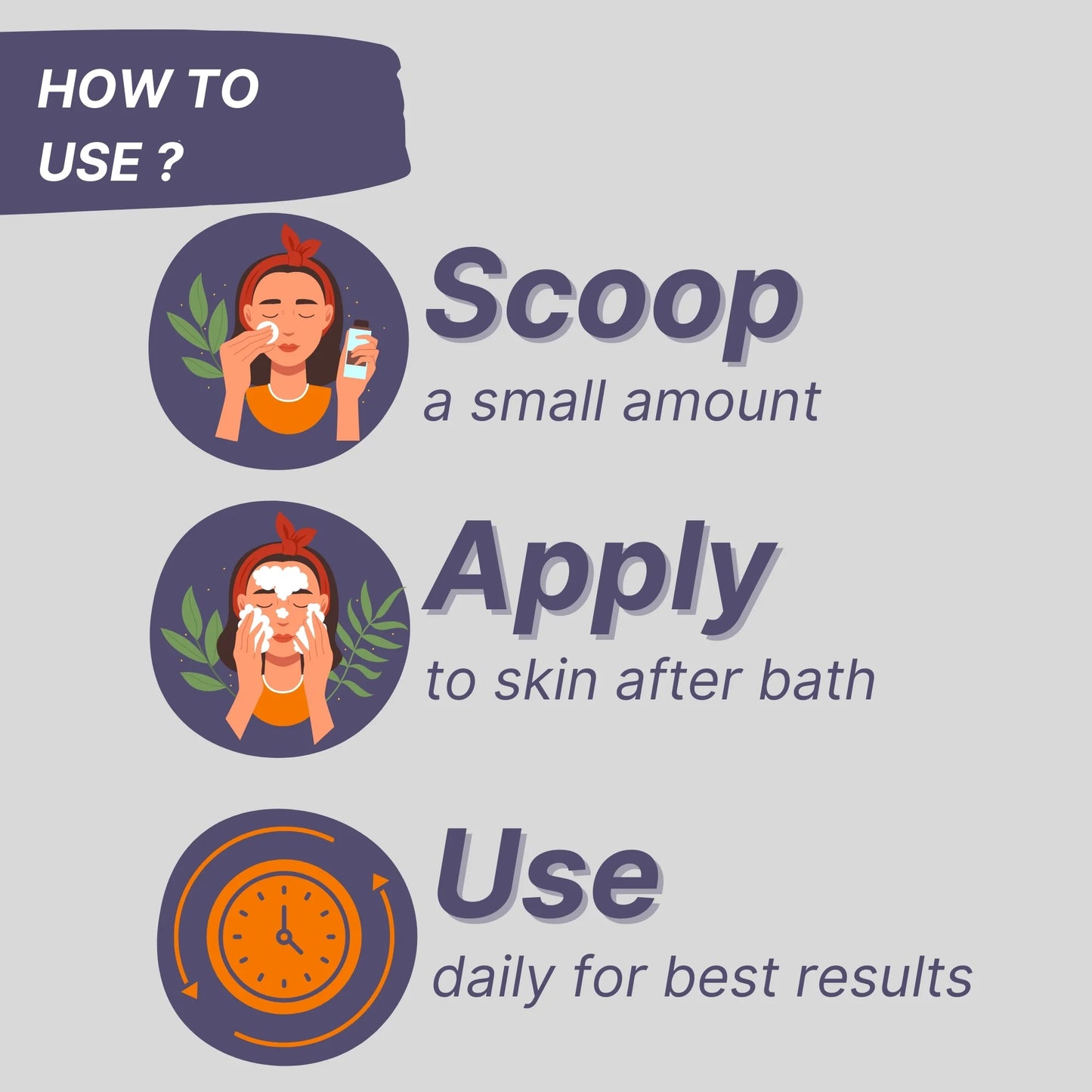 HOW TO USE ?

Scoop
a small amount

Apply
to skin after bath

Use
daily for best results